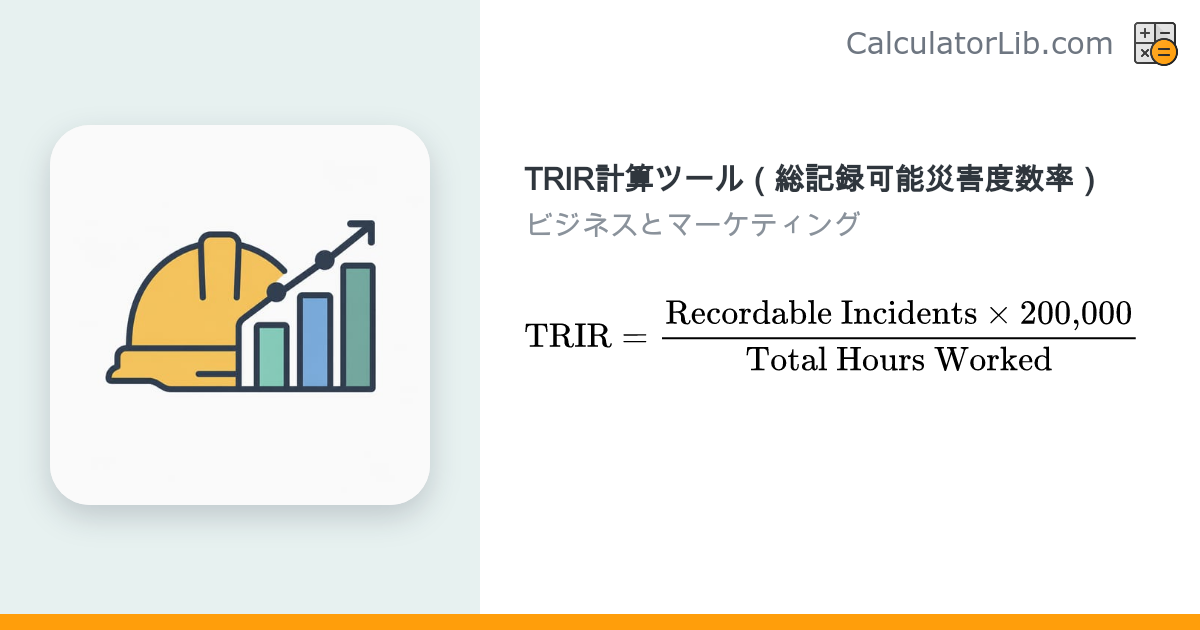 CalculatorLib.com

TRIR計算ツール（総記録可能災害度数率）

ビジネスとマーケティング

$\text{TRIR} = \frac{\text{Recordable Incidents} \times 200{,}000}{\text{Total Hours Worked}}$